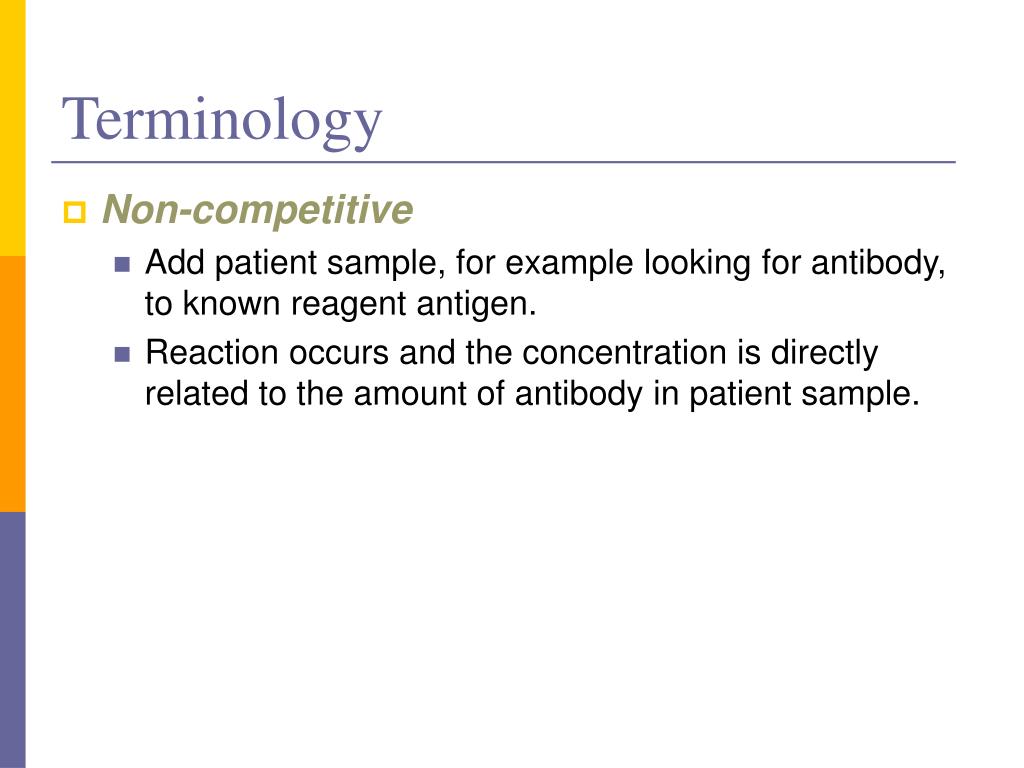 Terminology

Non-competitive

Add patient sample, for example looking for antibody, to known reagent antigen.

Reaction occurs and the concentration is directly related to the amount of antibody in patient sample.